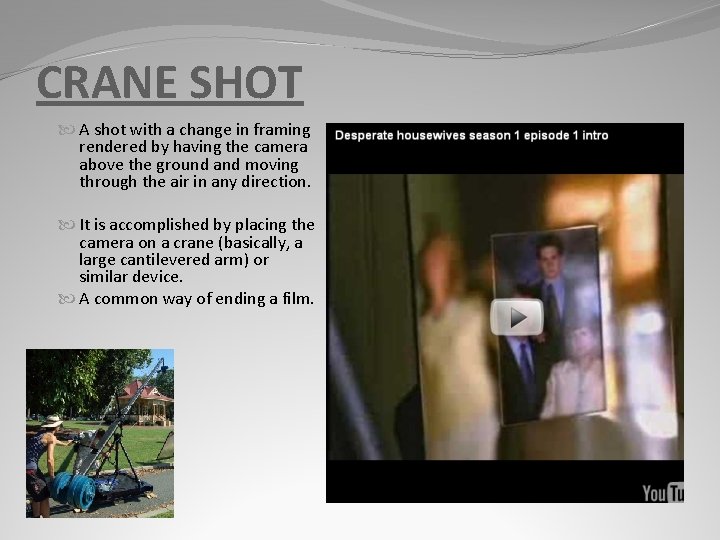 CRANE SHOT

A shot with a change in framing rendered by having the camera above the ground and moving through the air in any direction.

It is accomplished by placing the camera on a crane (basically, a large cantilevered arm) or similar device.

A common way of ending a film.

Desperate housewives season 1 episode 1 intro

YouTu